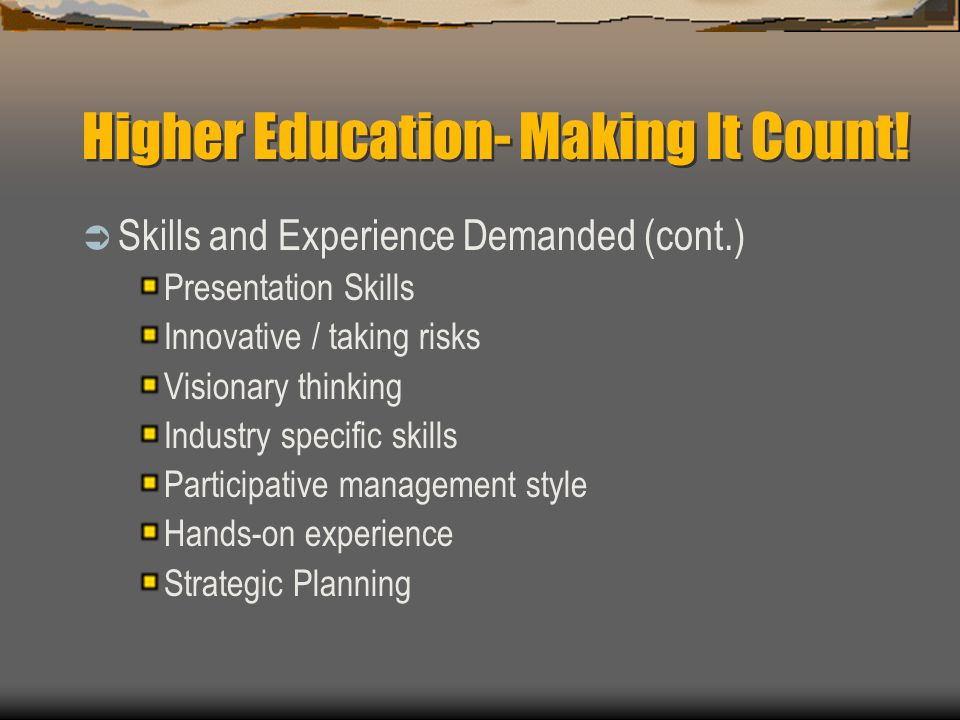 Higher Education- Making It Count!

Skills and Experience Demanded (cont.)

Presentation Skills

Innovative / taking risks

Visionary thinking

Industry specific skills

Participative management style

Hands-on experience

Strategic Planning